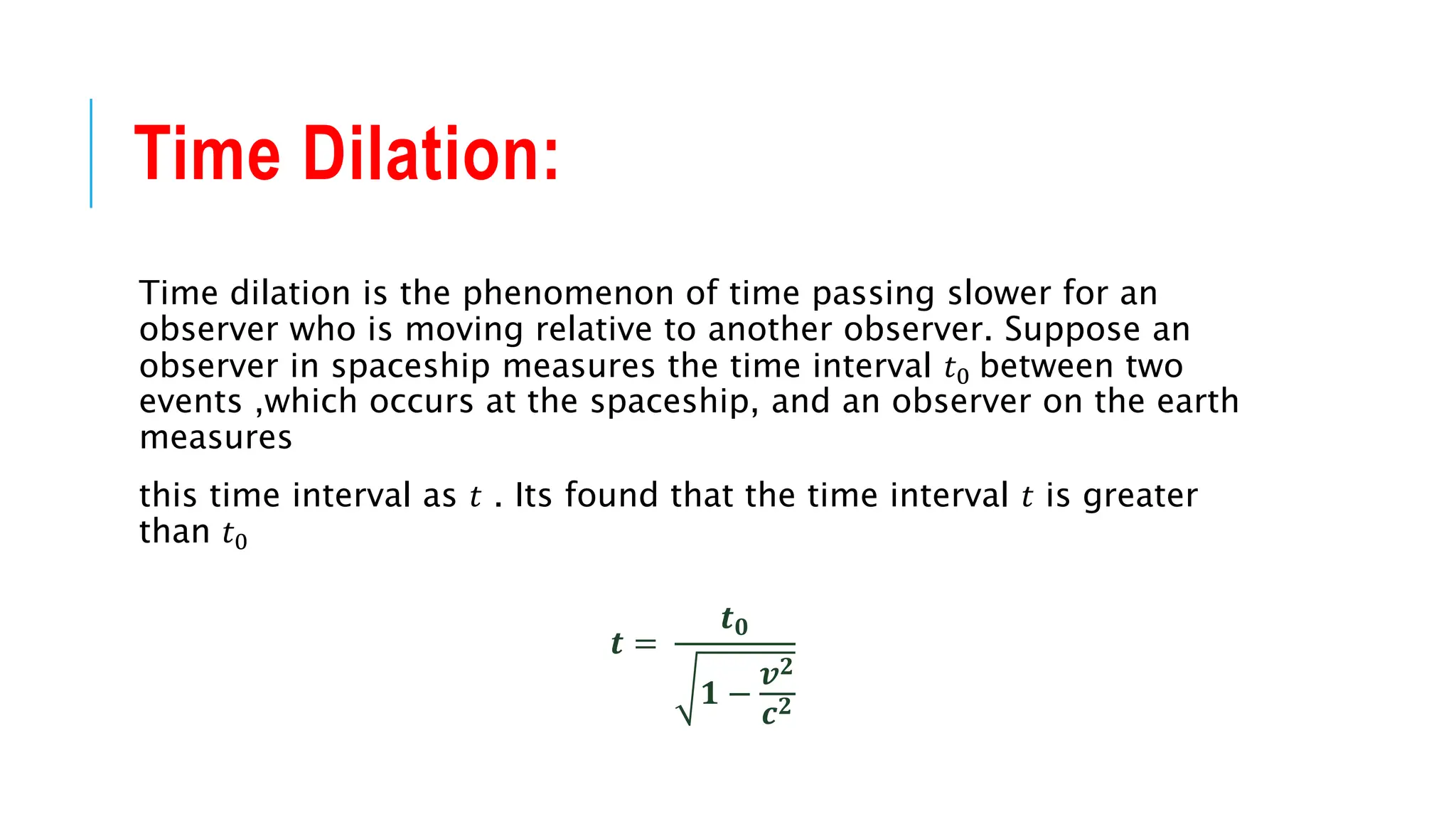 Time Dilation:

Time dilation is the phenomenon of time passing slower for an observer who is moving relative to another observer. Suppose an observer in spaceship measures the time interval $t_0$ between two events ,which occurs at the spaceship, and an observer on the earth measures

this time interval as $t$ . Its found that the time interval $t$ is greater than $t_0$

$t = \frac{t_0}{\sqrt{1 - \frac{v^2}{c^2}}}$